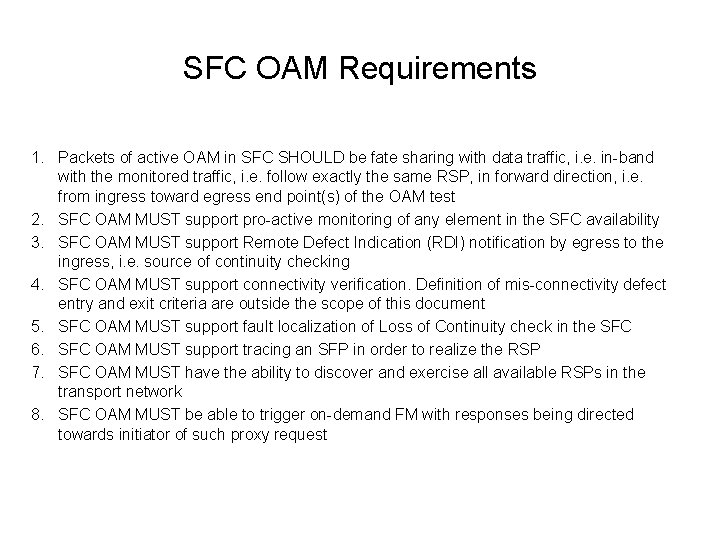 SFC OAM Requirements

1. Packets of active OAM in SFC SHOULD be fate sharing with data traffic, i.e. in-band with the monitored traffic, i.e. follow exactly the same RSP, in forward direction, i.e. from ingress toward egress end point(s) of the OAM test
2. SFC OAM MUST support pro-active monitoring of any element in the SFC availability
3. SFC OAM MUST support Remote Defect Indication (RDI) notification by egress to the ingress, i.e. source of continuity checking
4. SFC OAM MUST support connectivity verification. Definition of mis-connectivity defect entry and exit criteria are outside the scope of this document
5. SFC OAM MUST support fault localization of Loss of Continuity check in the SFC
6. SFC OAM MUST support tracing an SFP in order to realize the RSP
7. SFC OAM MUST have the ability to discover and exercise all available RSPs in the transport network
8. SFC OAM MUST be able to trigger on-demand FM with responses being directed towards initiator of such proxy request